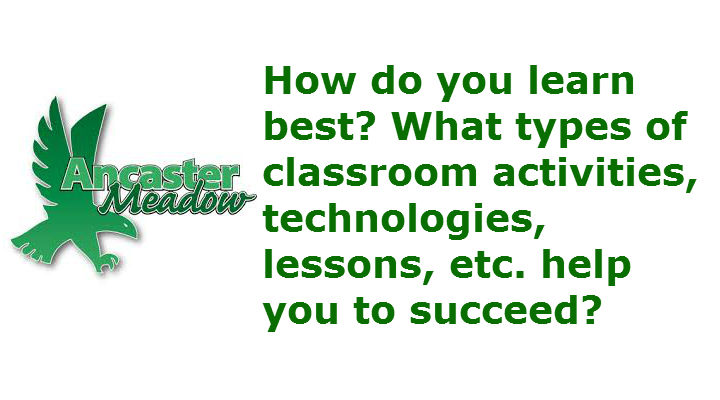 Ancaster Meadow

How do you learn best? What types of classroom activities, technologies, lessons, etc. help you to succeed?